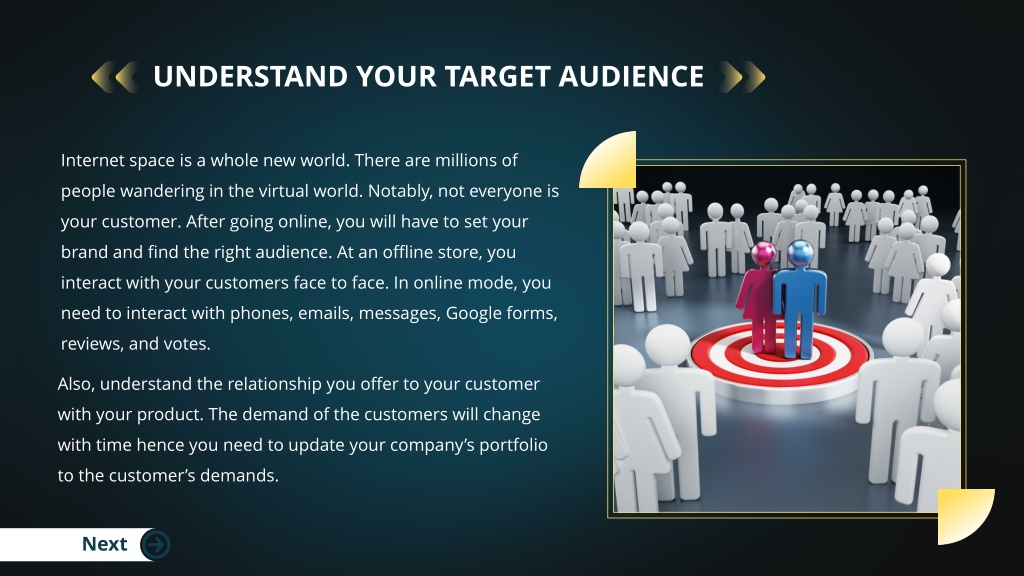 UNDERSTAND YOUR TARGET AUDIENCE

Internet space is a whole new world. There are millions of people wandering in the virtual world. Notably, not everyone is your customer. After going online, you will have to set your brand and find the right audience. At an offline store, you interact with your customers face to face. In online mode, you need to interact with phones, emails, messages, Google forms, reviews, and votes.

Also, understand the relationship you offer to your customer with your product. The demand of the customers will change with time hence you need to update your company's portfolio to the customer's demands.

Next